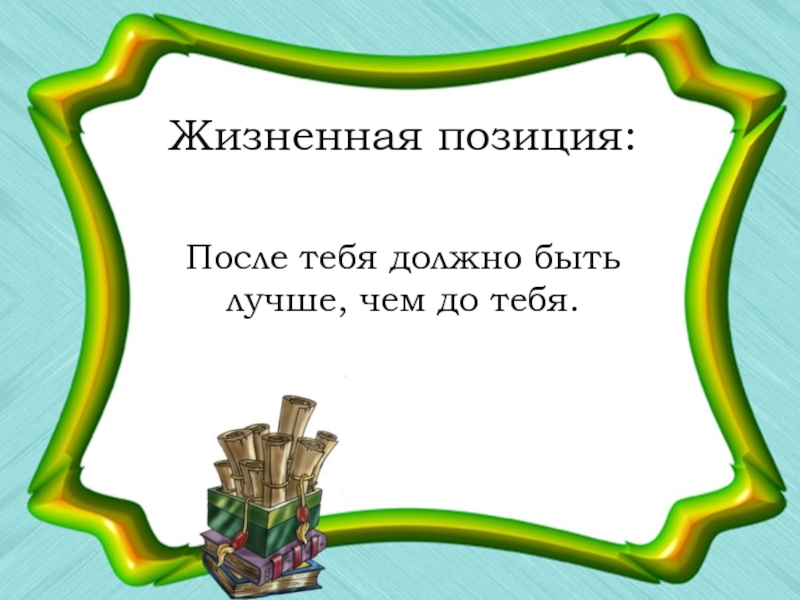 Жизненная позиция:

После тебя должно быть лучше, чем до тебя.